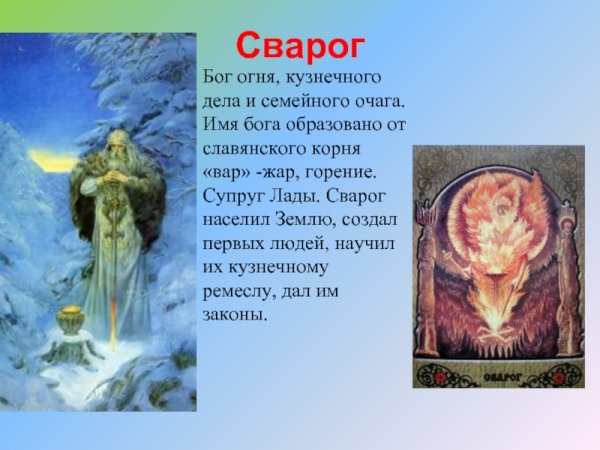 Сварог

Бог огня, кузнечного дела и семейного очага. Имя бога образовано от славянского корня «вар» -жар, горение. Супруг Лады. Сварог населил Землю, создал первых людей, научил их кузнечному ремеслу, дал им законы.

СВАРОГ